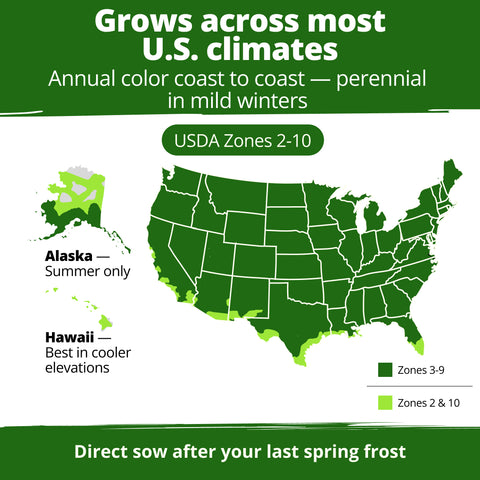 Grows across most U.S. climates

Annual color coast to coast — perennial in mild winters

USDA Zones 2-10

Alaska — Summer only

Hawaii — Best in cooler elevations

Zones 3-9

Zones 2 & 10

Direct sow after your last spring frost